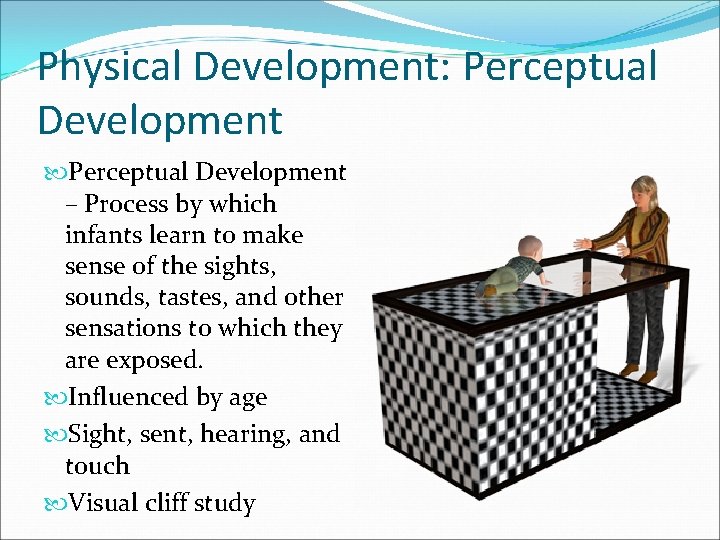 Physical Development: Perceptual Development

Perceptual Development – Process by which infants learn to make sense of the sights, sounds, tastes, and other sensations to which they are exposed.

Influenced by age

Sight, sent, hearing, and touch

Visual cliff study